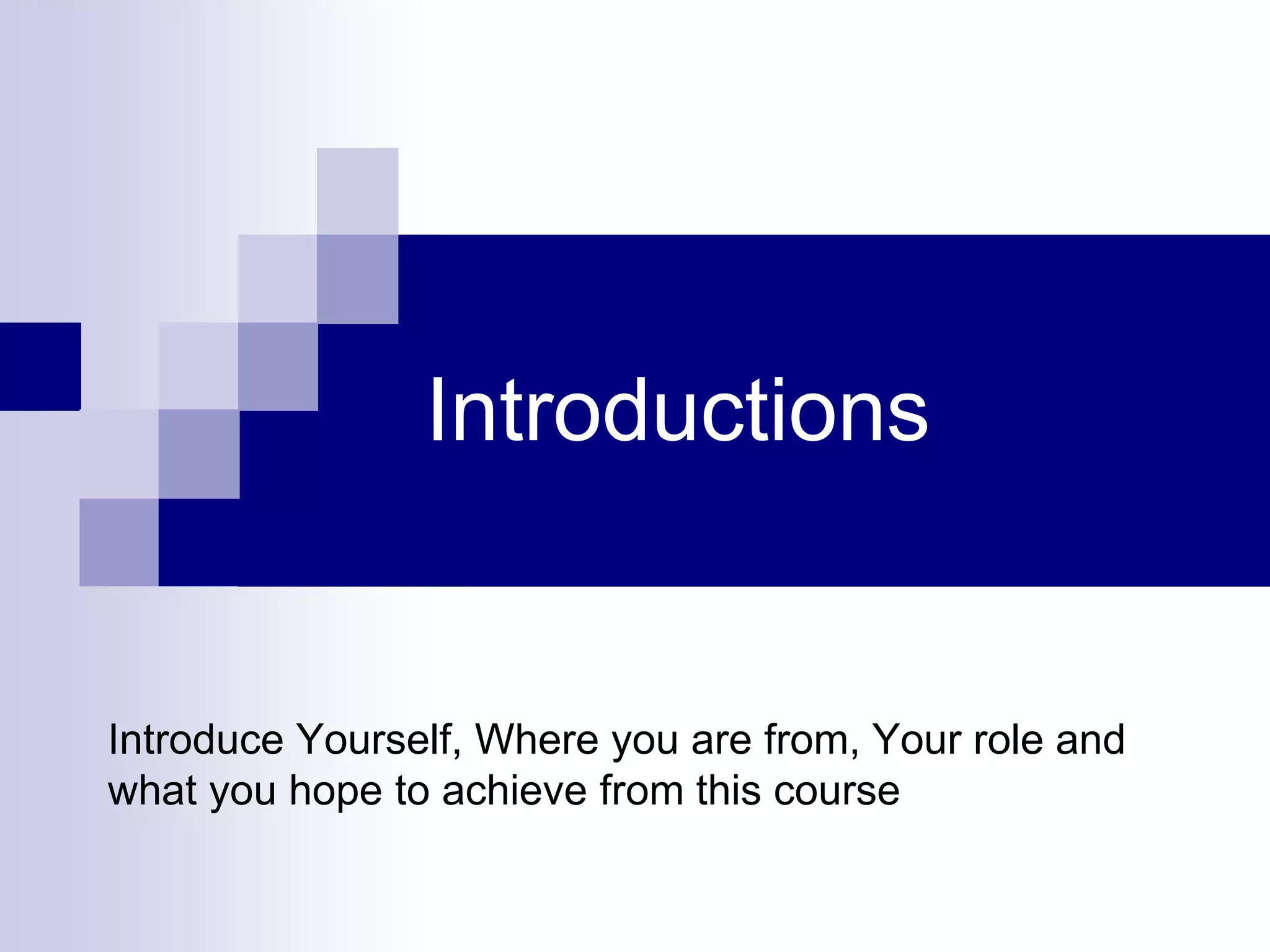 Introductions

Introduce Yourself, Where you are from, Your role and what you hope to achieve from this course